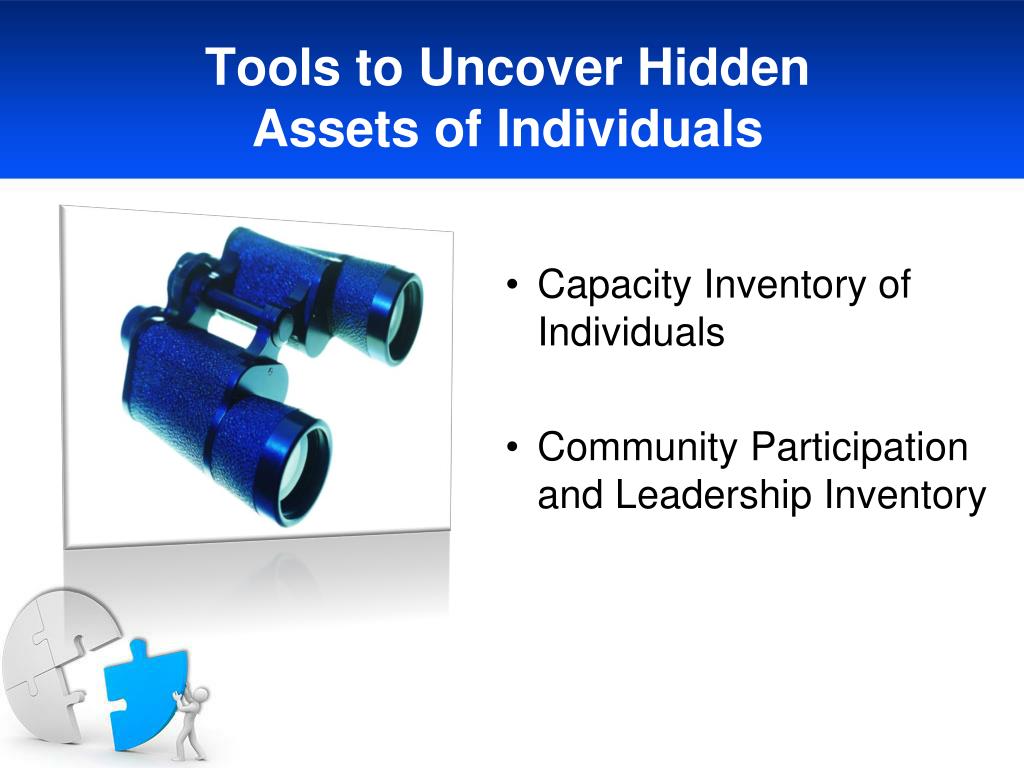 Tools to Uncover Hidden Assets of Individuals

• Capacity Inventory of Individuals

• Community Participation and Leadership Inventory